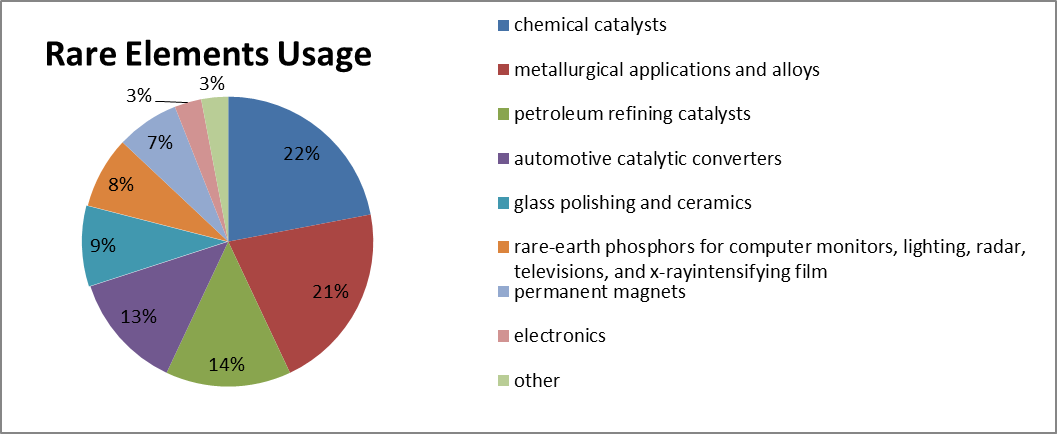 Rare Elements Usage

22%
21%
14%
13%
9%
8%
7%
3%
3%

chemical catalysts
metallurgical applications and alloys
petroleum refining catalysts
automotive catalytic converters
glass polishing and ceramics
rare-earth phosphors for computer monitors, lighting, radar, televisions, and x-rayintensifying film
permanent magnets
electronics
other